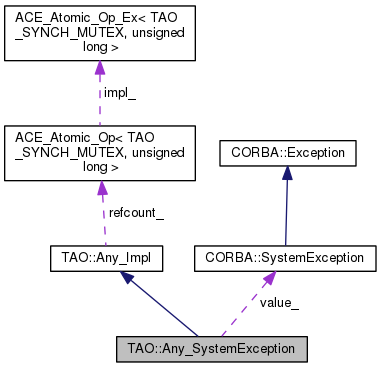 ACE_Atomic_Op_Ex< TAO _SYNCH_MUTEX, unsigned long >

impl_

ACE_Atomic_Op< TAO _SYNCH_MUTEX, unsigned long >

CORBA::Exception

refcount_

TAO::Any_Impl

CORBA::SystemException

value_

TAO::Any_SystemException